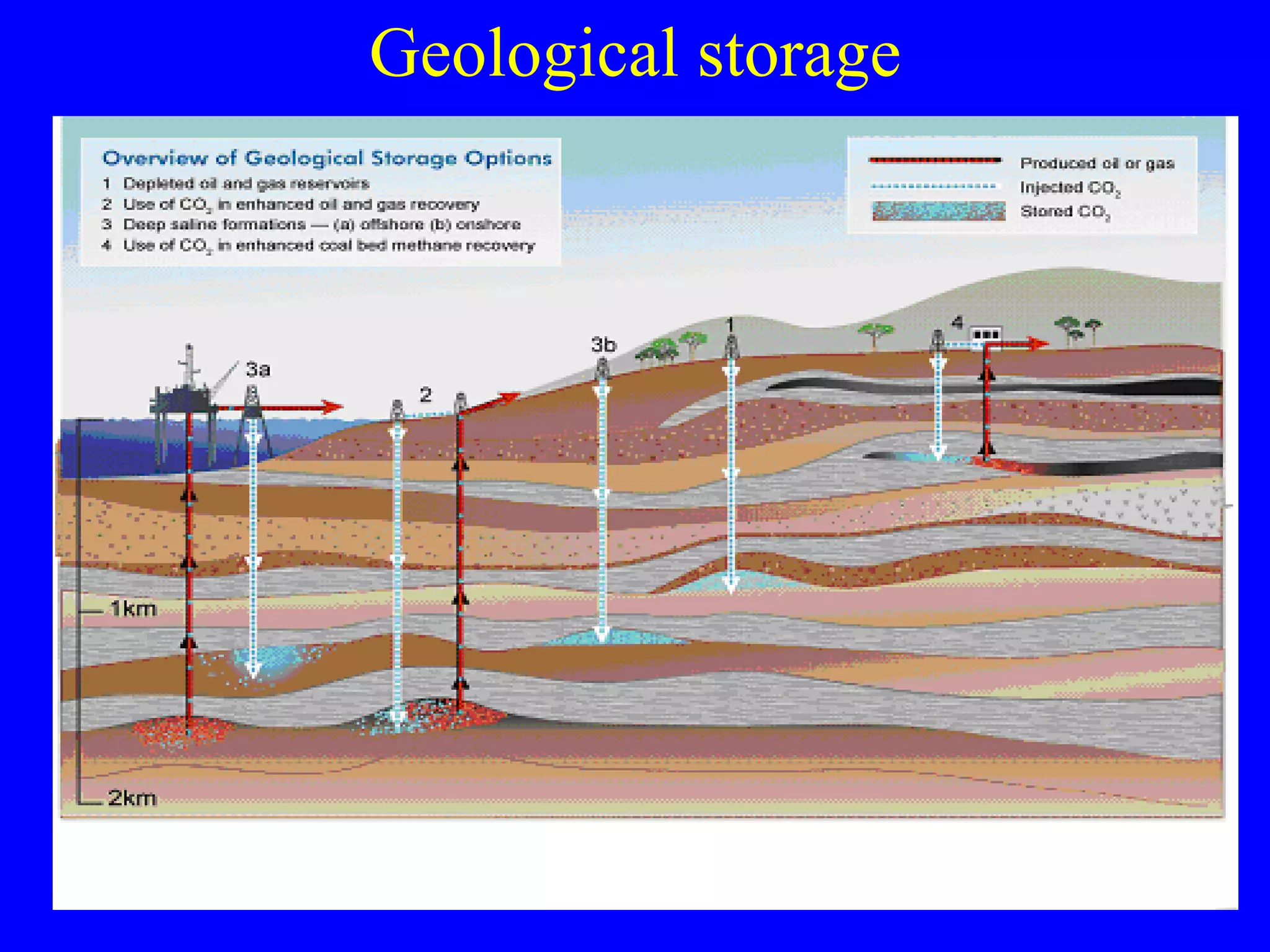 Geological storage

Overview of Geological Storage Options
1 Depleted oil and gas reservoirs
2 Use of $CO_2$ in enhanced oil and gas recovery
3 Deep saline formations — (a) offshore (b) onshore
4 Use of $CO_2$ in enhanced coal bed methane recovery

Produced oil or gas
Injected $CO_2$
Stored $CO_2$

3a
2
3b
1
4

1km
2km